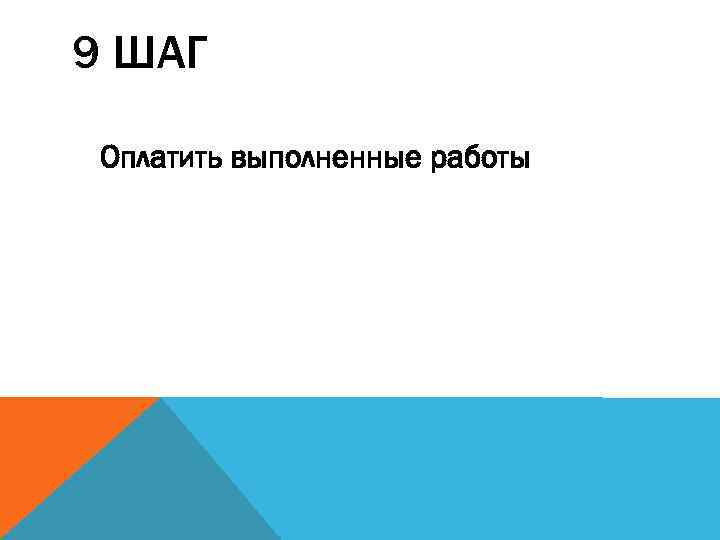 9 ШАГ

Оплатить выполненные работы